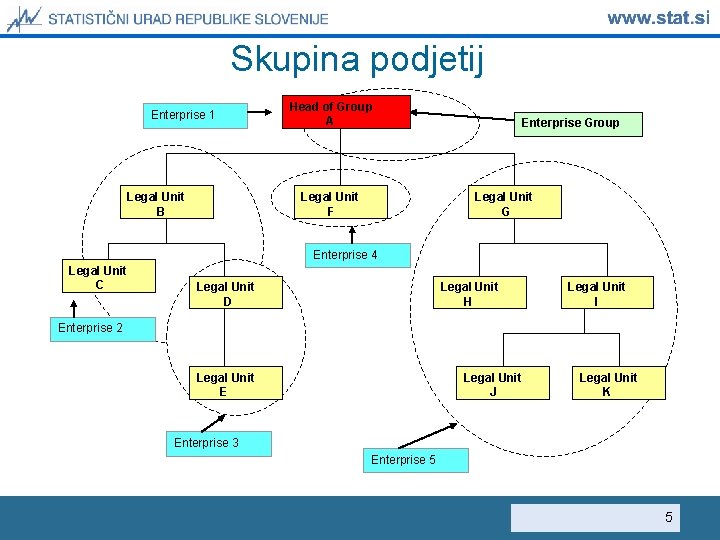 STATISTIČNI URAD REPUBLIKE SLOVENIJE
www.stat.si

Skupina podjetij

Enterprise 1
Head of Group
A
Enterprise Group

Legal Unit
B
Legal Unit
F
Legal Unit
G

Enterprise 4

Legal Unit
C
Legal Unit
D
Legal Unit
H
Legal Unit
I

Enterprise 2

Legal Unit
E
Legal Unit
J
Legal Unit
K

Enterprise 3
Enterprise 5

5